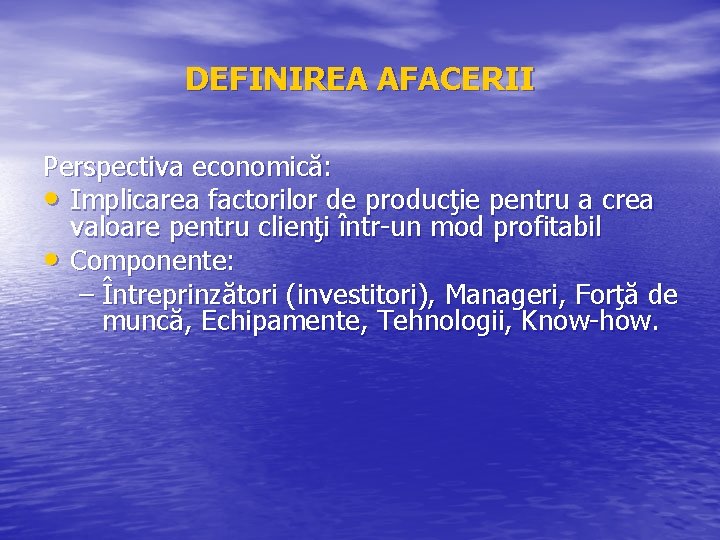 DEFINIREA AFACERII

Perspectiva economică:
• Implicarea factorilor de producţie pentru a crea valoare pentru clienţi într-un mod profitabil
• Componente:
– Întreprinzători (investitori), Manageri, Forţă de muncă, Echipamente, Tehnologii, Know-how.